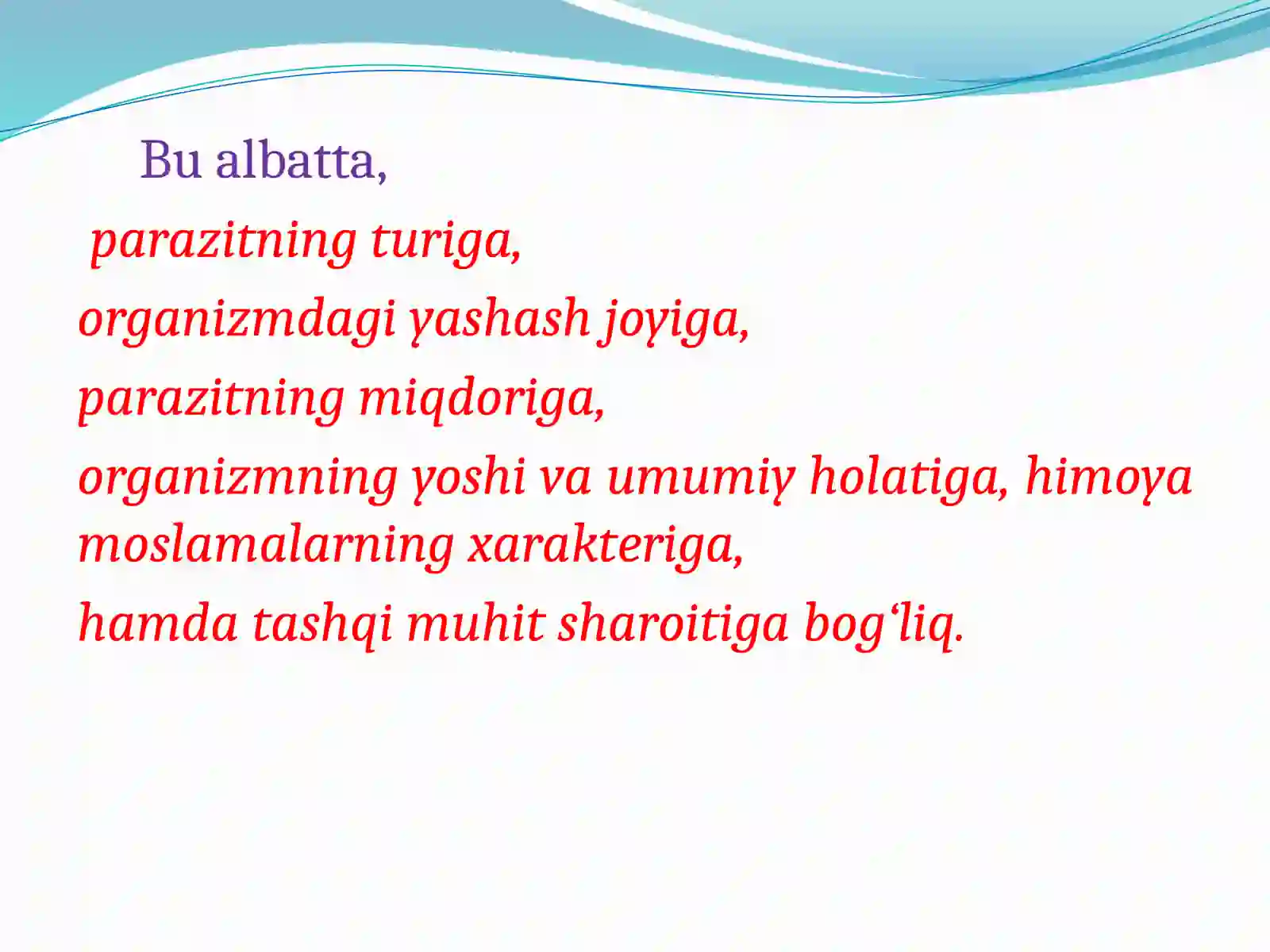 Bu albatta,

parazitning turiga,

organizmdagi yashash joyiga,

parazitning miqdoriga,

organizmning yoshi va umumiy holatiga, himoya moslamalarning xarakteriga,

hamda tashqi muhit sharoitiga bog‘liq.